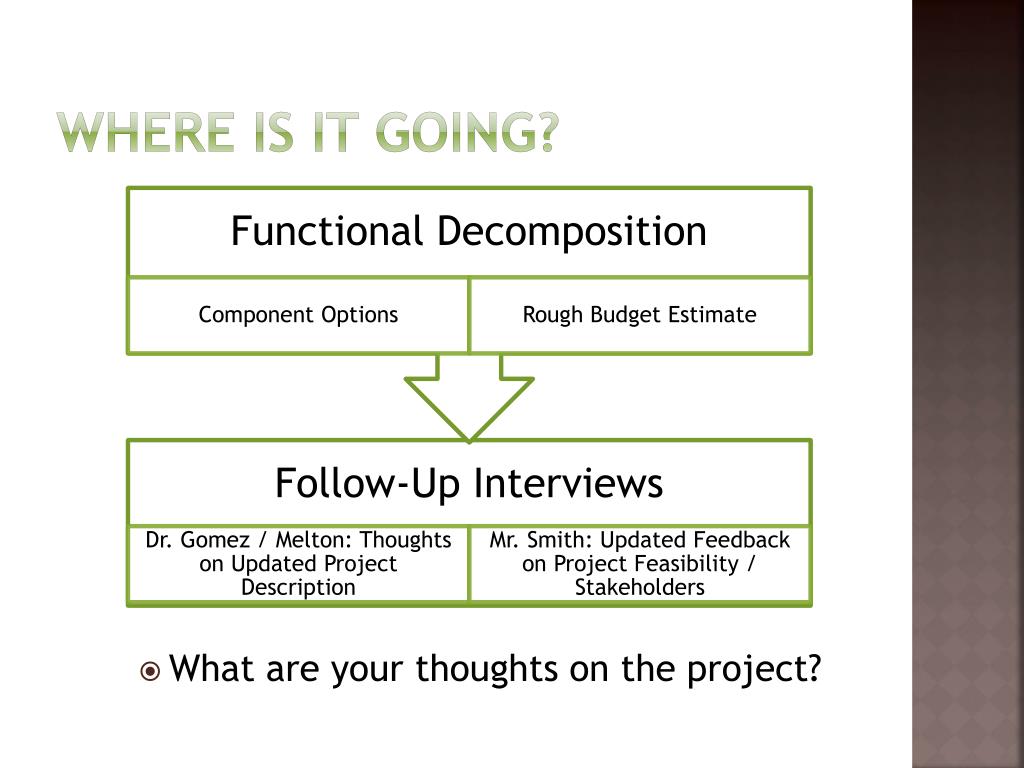 WHERE IS IT GOING?

Functional Decomposition

Component Options

Rough Budget Estimate

Follow-Up Interviews

Dr. Gomez / Melton: Thoughts on Updated Project Description

Mr. Smith: Updated Feedback on Project Feasibility / Stakeholders

What are your thoughts on the project?